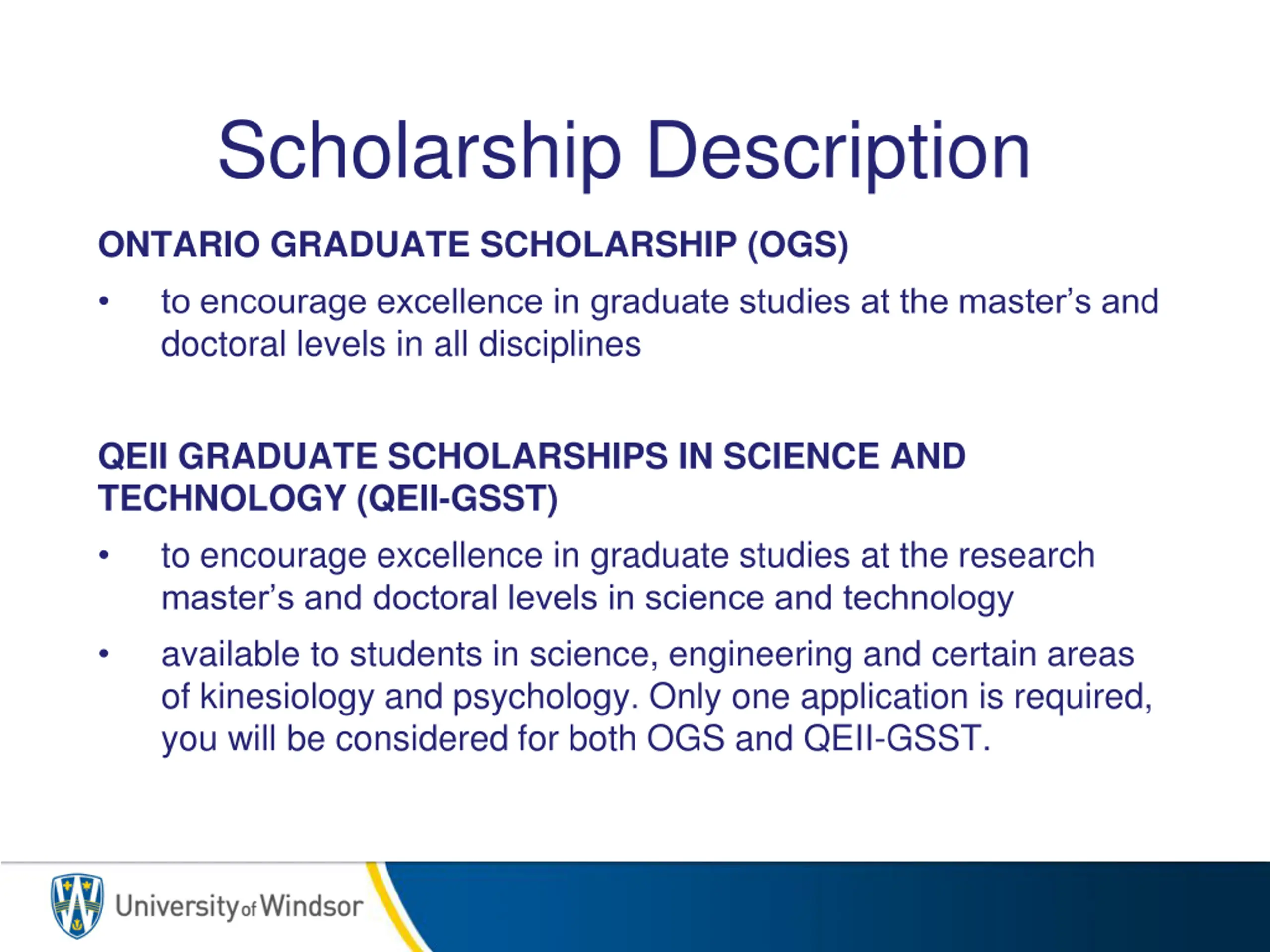 Scholarship Description

ONTARIO GRADUATE SCHOLARSHIP (OGS)

• to encourage excellence in graduate studies at the master's and doctoral levels in all disciplines

QEII GRADUATE SCHOLARSHIPS IN SCIENCE AND TECHNOLOGY (QEII-GSST)

• to encourage excellence in graduate studies at the research master's and doctoral levels in science and technology

• available to students in science, engineering and certain areas of kinesiology and psychology. Only one application is required, you will be considered for both OGS and QEII-GSST.

University of Windsor